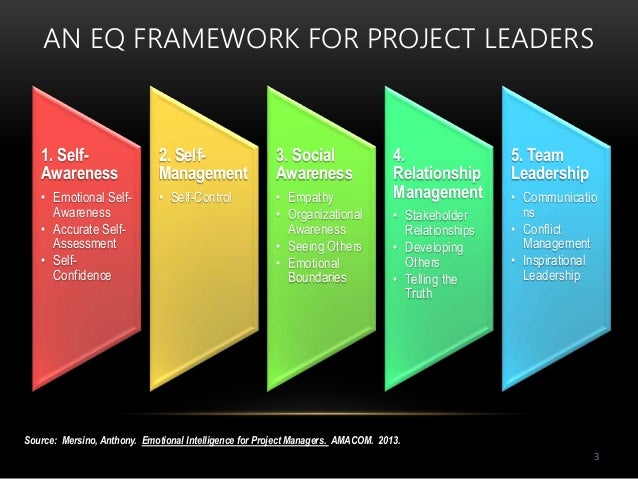 AN EQ FRAMEWORK FOR PROJECT LEADERS

1. Self-Awareness
• Emotional Self-Awareness
• Accurate Self-Assessment
• Self-Confidence

2. Self-Management
• Self-Control

3. Social Awareness
• Empathy
• Organizational Awareness
• Seeing Others
• Emotional Boundaries

4. Relationship Management
• Stakeholder Relationships
• Developing Others
• Telling the Truth

5. Team Leadership
• Communications
• Conflict Management
• Inspirational Leadership

Source: Mersino, Anthony. Emotional Intelligence for Project Managers. AMACOM. 2013.

3